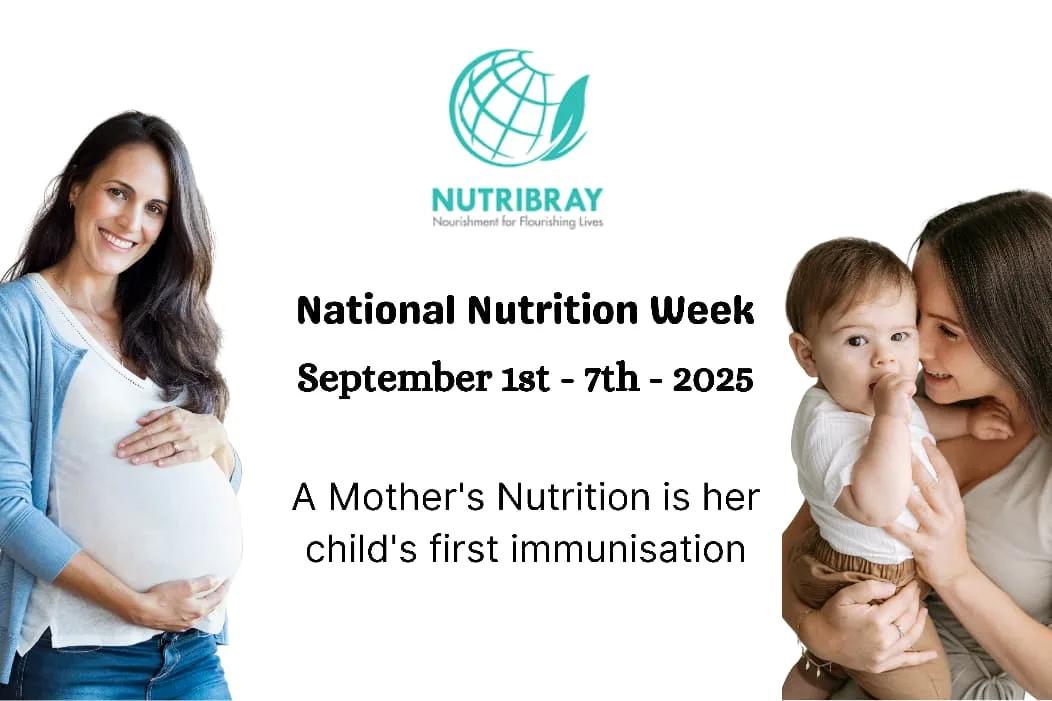 NUTRIBRAY
Nourishment for Flourishing Lives

National Nutrition Week

September 1st - 7th - 2025

A Mother's Nutrition is her child's first immunisation